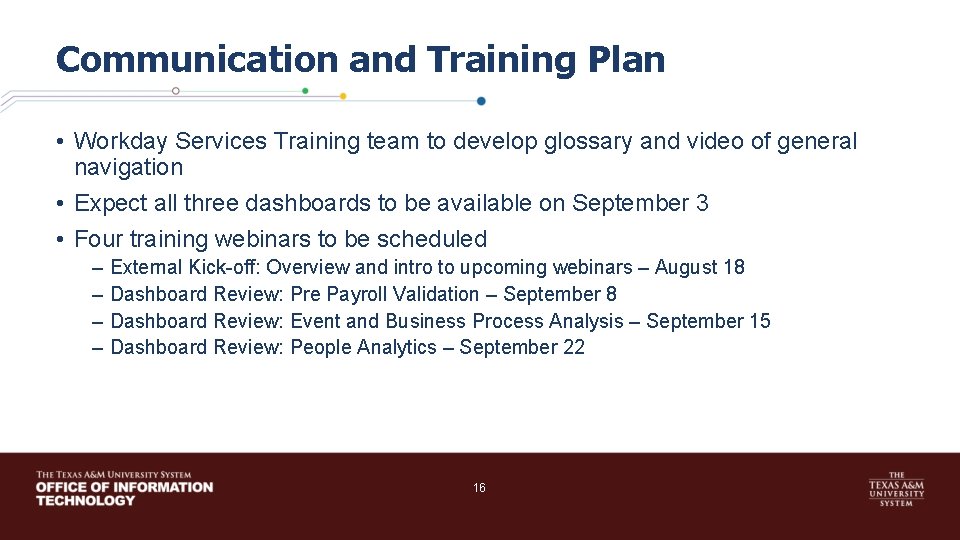 Communication and Training Plan

• Workday Services Training team to develop glossary and video of general navigation
• Expect all three dashboards to be available on September 3
• Four training webinars to be scheduled
– External Kick-off: Overview and intro to upcoming webinars – August 18
– Dashboard Review: Pre Payroll Validation – September 8
– Dashboard Review: Event and Business Process Analysis – September 15
– Dashboard Review: People Analytics – September 22

THE TEXAS A&M UNIVERSITY SYSTEM
OFFICE OF INFORMATION TECHNOLOGY

16

THE TEXAS A&M UNIVERSITY SYSTEM